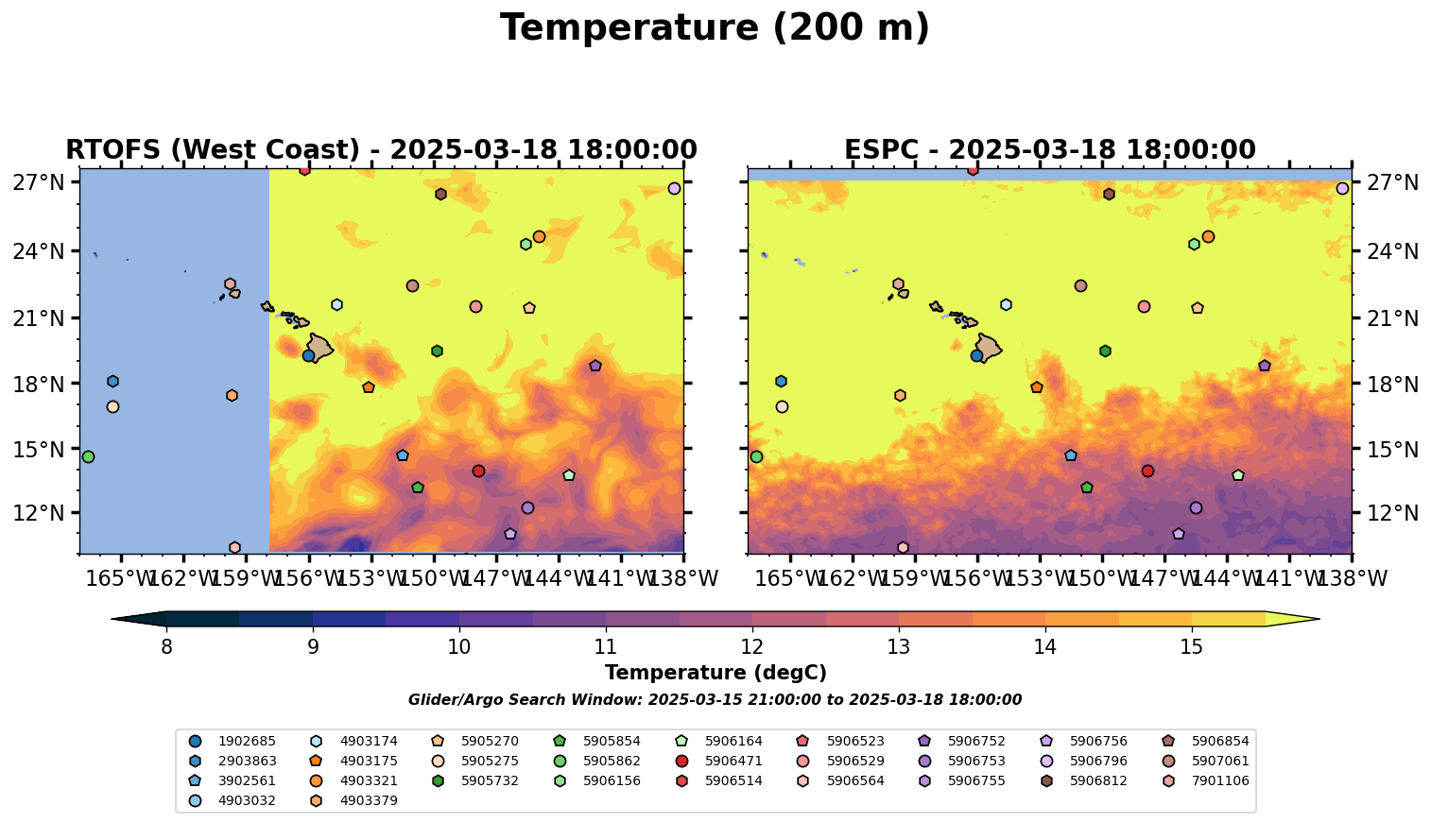 Temperature (200 m)

RTOFS (West Coast) - 2025-03-18 18:00:00

27°N
24°N
21°N
18°N
15°N
12°N

165°W 162°W 159°W 156°W 153°W 150°W 147°W 144°W 141°W 138°W

ESPC - 2025-03-18 18:00:00

27°N
24°N
21°N
18°N
15°N
12°N

165°W 162°W 159°W 156°W 153°W 150°W 147°W 144°W 141°W 138°W

8 9 10 11 12 13 14 15

Temperature (degC)

Glider/Argo Search Window: 2025-03-15 21:00:00 to 2025-03-18 18:00:00

1902685
2903863
3902561
4903032
4903174
4903175
4903321
4903379
5905270
5905275
5905732
5905854
5905862
5906156
5906164
5906471
5906514
5906523
5906529
5906564
5906752
5906753
5906755
5906756
5906796
5906812
5906854
5907061
7901106